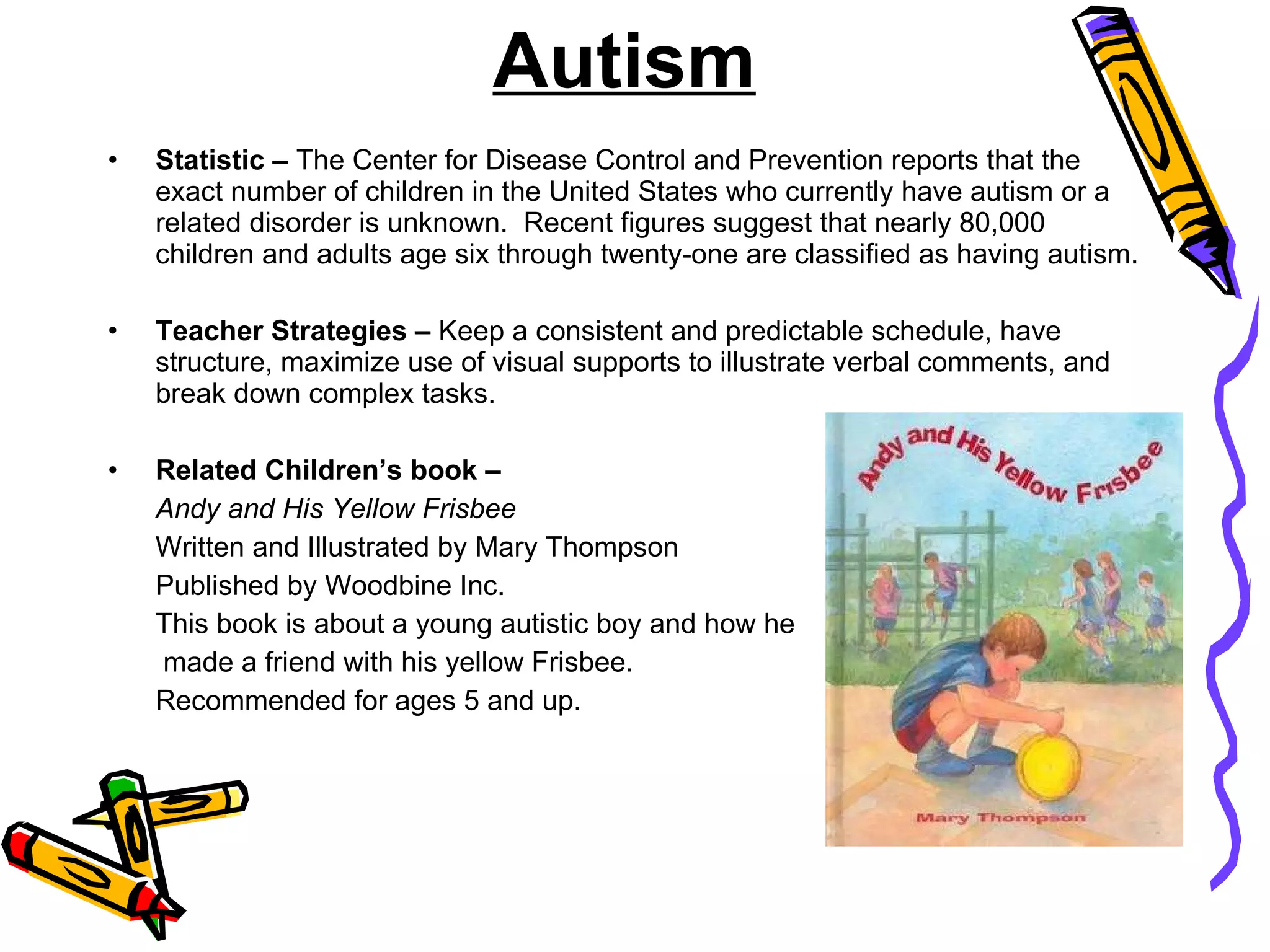 Autism

• Statistic – The Center for Disease Control and Prevention reports that the exact number of children in the United States who currently have autism or a related disorder is unknown. Recent figures suggest that nearly 80,000 children and adults age six through twenty-one are classified as having autism.

• Teacher Strategies – Keep a consistent and predictable schedule, have structure, maximize use of visual supports to illustrate verbal comments, and break down complex tasks.

• Related Children's book –
Andy and His Yellow Frisbee
Written and Illustrated by Mary Thompson
Published by Woodbine Inc.
This book is about a young autistic boy and how he made a friend with his yellow Frisbee.
Recommended for ages 5 and up.

Andy and His Yellow Frisbee

Mary Thompson